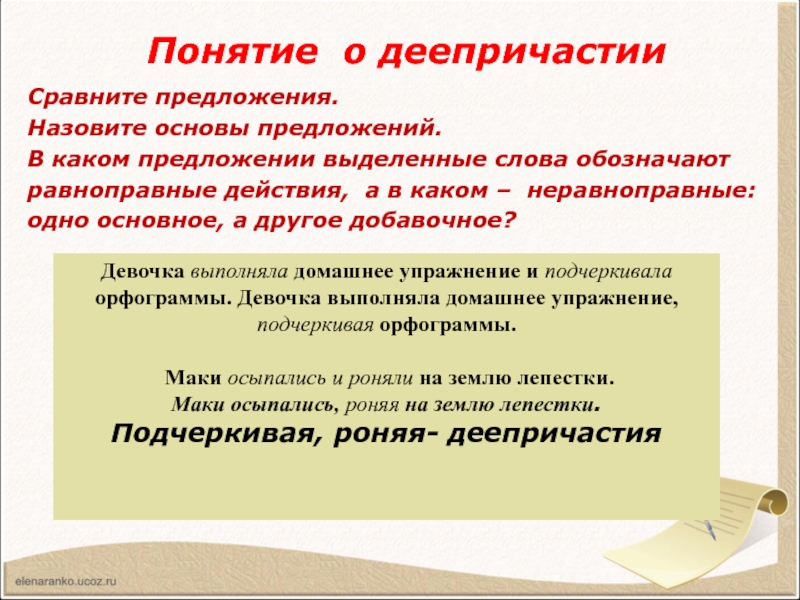 Понятие о деепричастии

Сравните предложения.
Назовите основы предложений.
В каком предложении выделенные слова обозначают равноправные действия, а в каком – неравноправные: одно основное, а другое добавочное?

Девочка выполняла домашнее упражнение и подчеркивала орфограммы. Девочка выполняла домашнее упражнение, подчеркивая орфограммы.

Маки осыпались и роняли на землю лепестки.
Маки осыпались, роняя на землю лепестки.
Подчеркивая, роняя- деепричастия

elenaranko.ucoz.ru